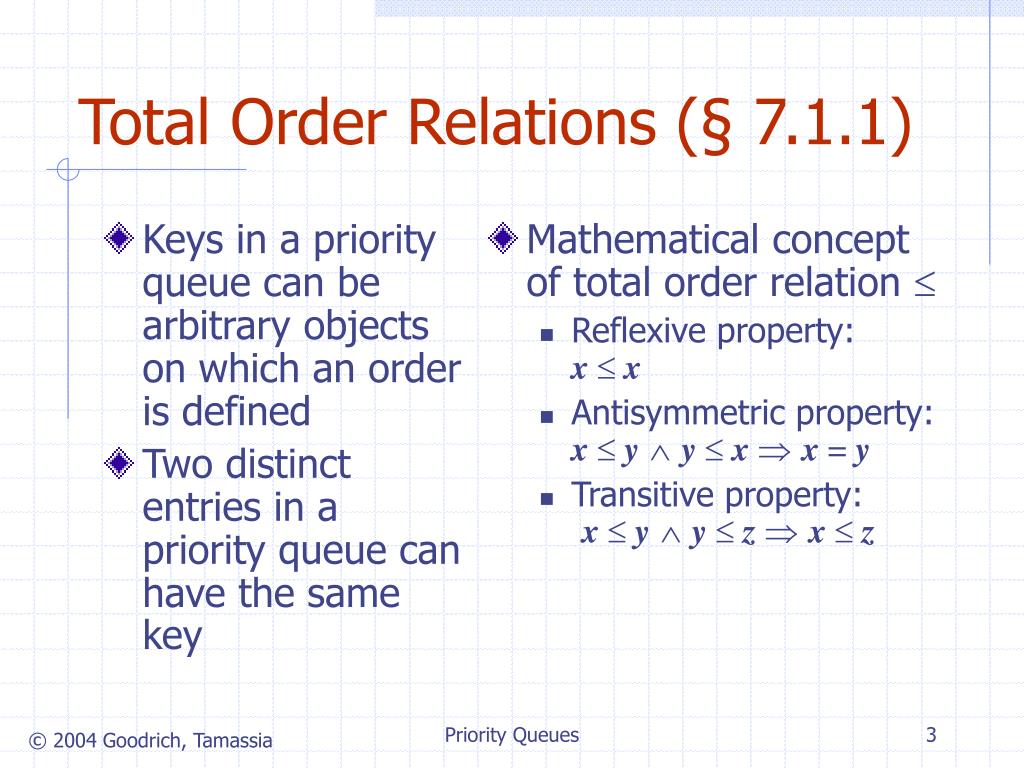 Total Order Relations (§ 7.1.1)

Keys in a priority queue can be arbitrary objects on which an order is defined

Two distinct entries in a priority queue can have the same key

Mathematical concept of total order relation $\leq$

Reflexive property: $x \leq x$

Antisymmetric property: $x \leq y \wedge y \leq x \Rightarrow x = y$

Transitive property: $x \leq y \wedge y \leq z \Rightarrow x \leq z$

© 2004 Goodrich, Tamassia

Priority Queues

3